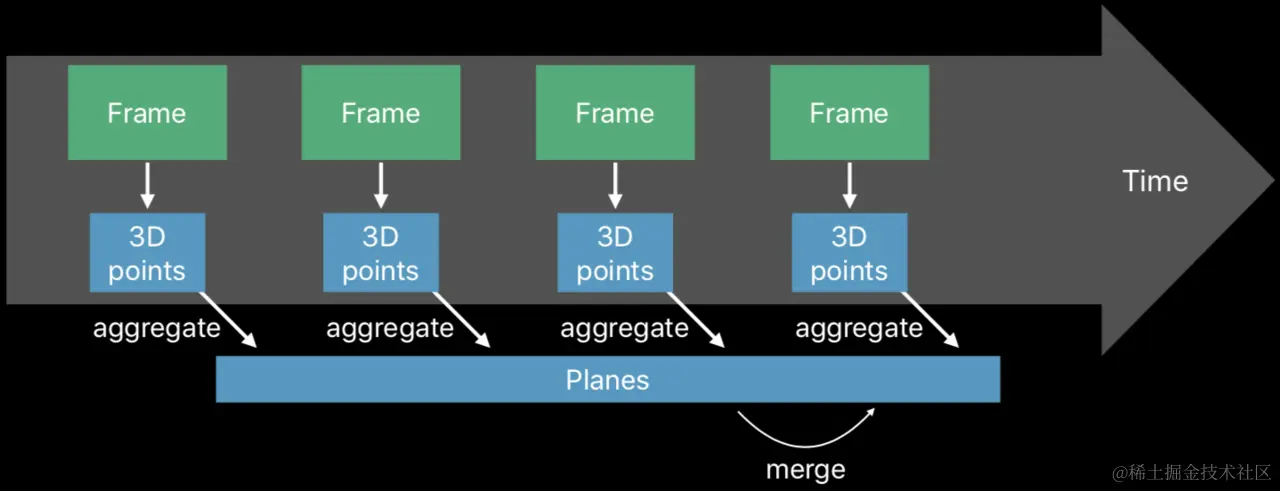 Frame
Frame
Frame
Frame
Time
3D points
3D points
3D points
3D points
aggregate
aggregate
aggregate
aggregate
Planes
merge
@稀土掘金技术社区